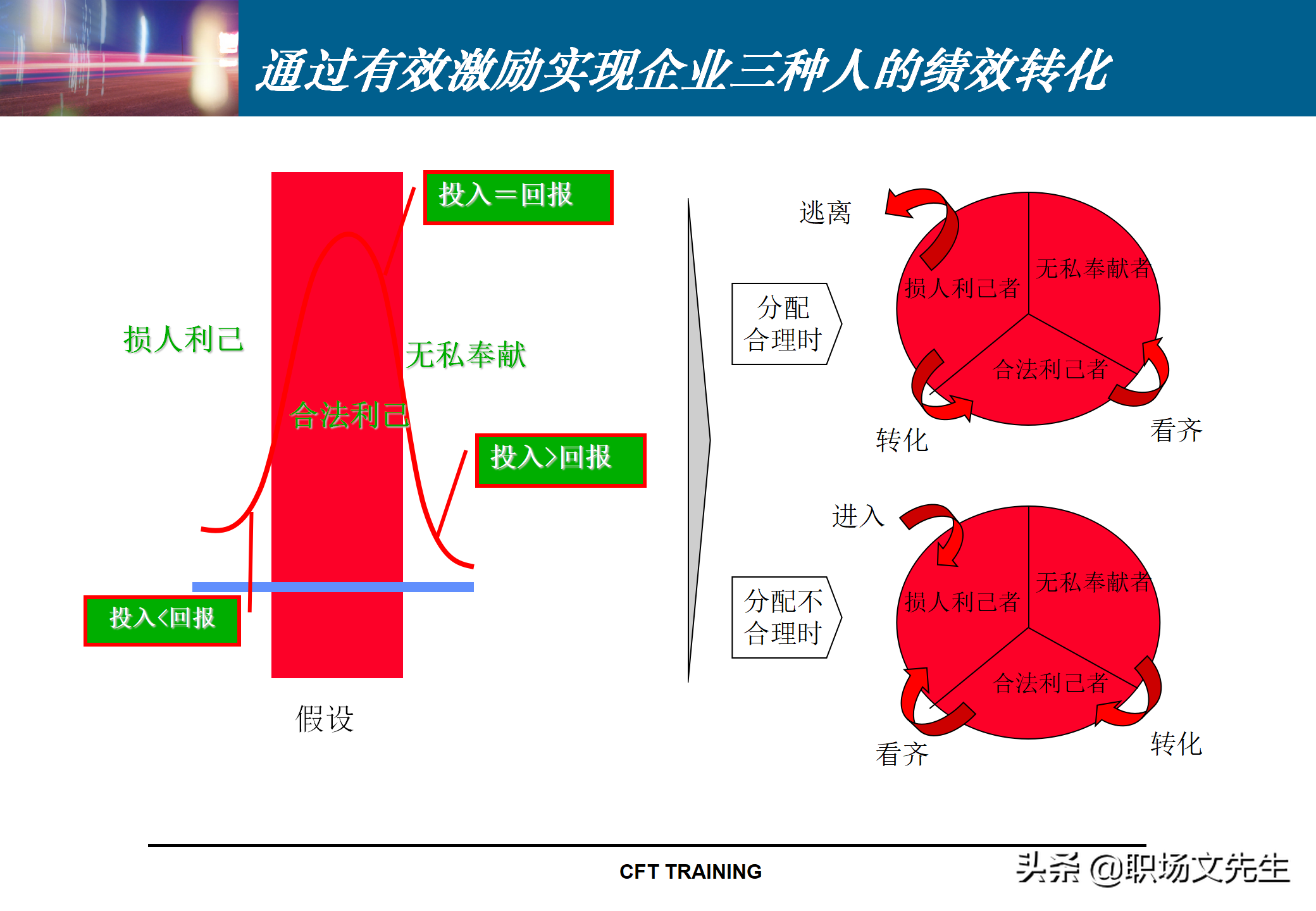 通过有效激励实现企业三种人的绩效转化

投入＝回报

损人利己

无私奉献

合法利己

投入>回报

投入<回报

假设

逃离

分配合理时

损人利己者

无私奉献者

合法利己者

转化

看齐

进入

分配不合理时

损人利己者

无私奉献者

合法利己者

看齐

转化

CFT TRAINING

头条 @职场文先生